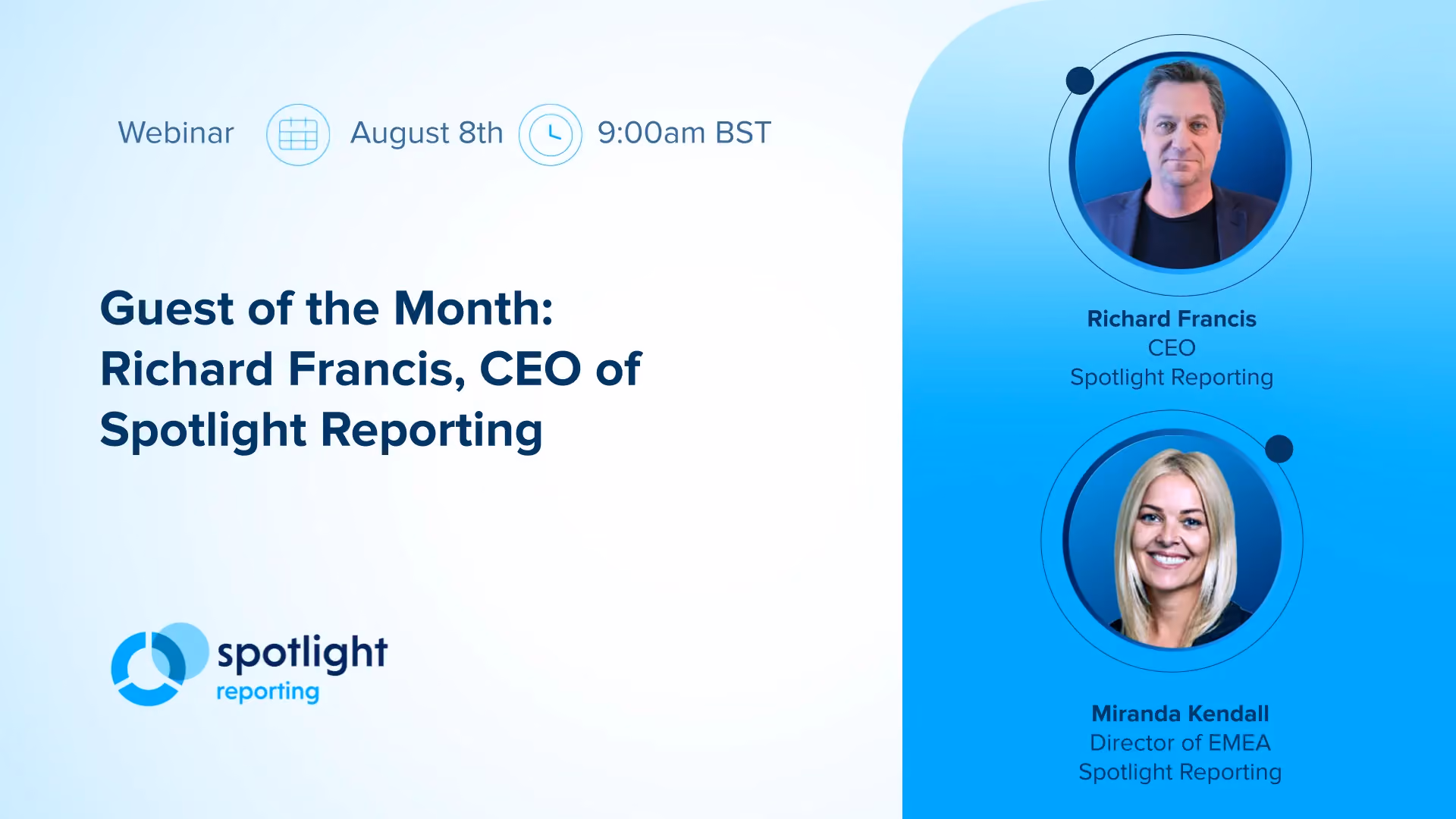 Webinar August 8th 9:00am BST

Guest of the Month: Richard Francis, CEO of Spotlight Reporting

spotlight reporting

Richard Francis
CEO
Spotlight Reporting

Miranda Kendall
Director of EMEA
Spotlight Reporting